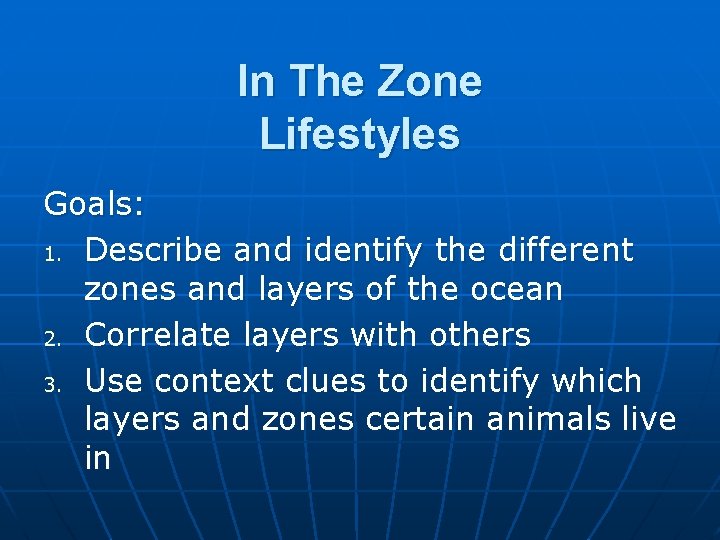 In The Zone
Lifestyles

Goals:
1. Describe and identify the different zones and layers of the ocean
2. Correlate layers with others
3. Use context clues to identify which layers and zones certain animals live in